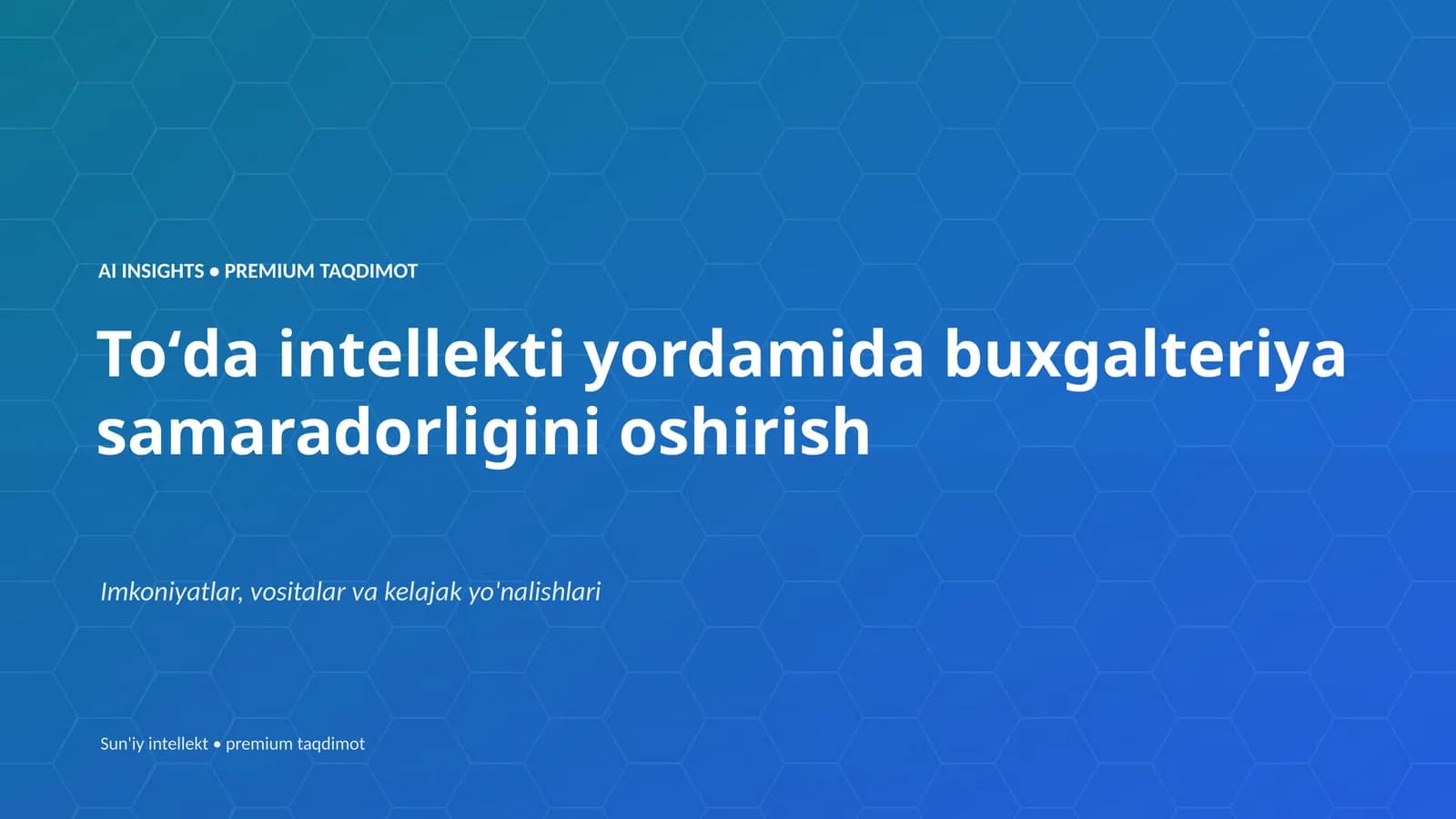 AI INSIGHTS • PREMIUM TAQDIMOT

To‘da intellekti yordamida buxgalteriya samaradorligini oshirish

Imkoniyatlar, vositalar va kelajak yo'nalishlari

Sun'iy intellekt • premium taqdimot